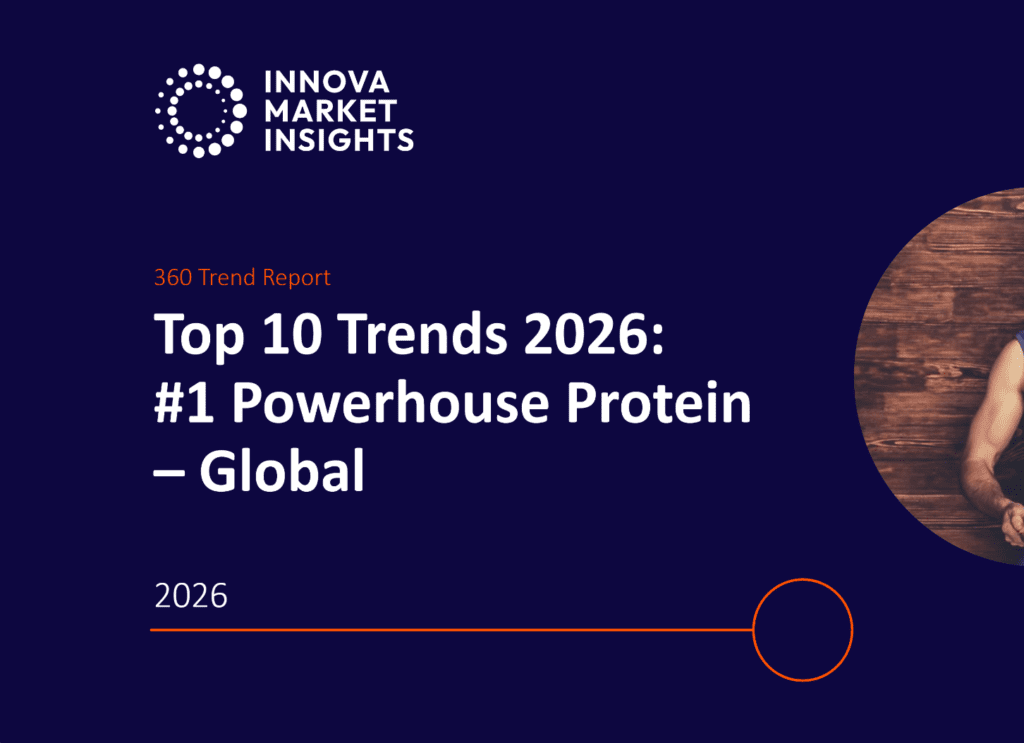 INNOVA MARKET INSIGHTS

360 Trend Report

Top 10 Trends 2026: #1 Powerhouse Protein – Global

2026